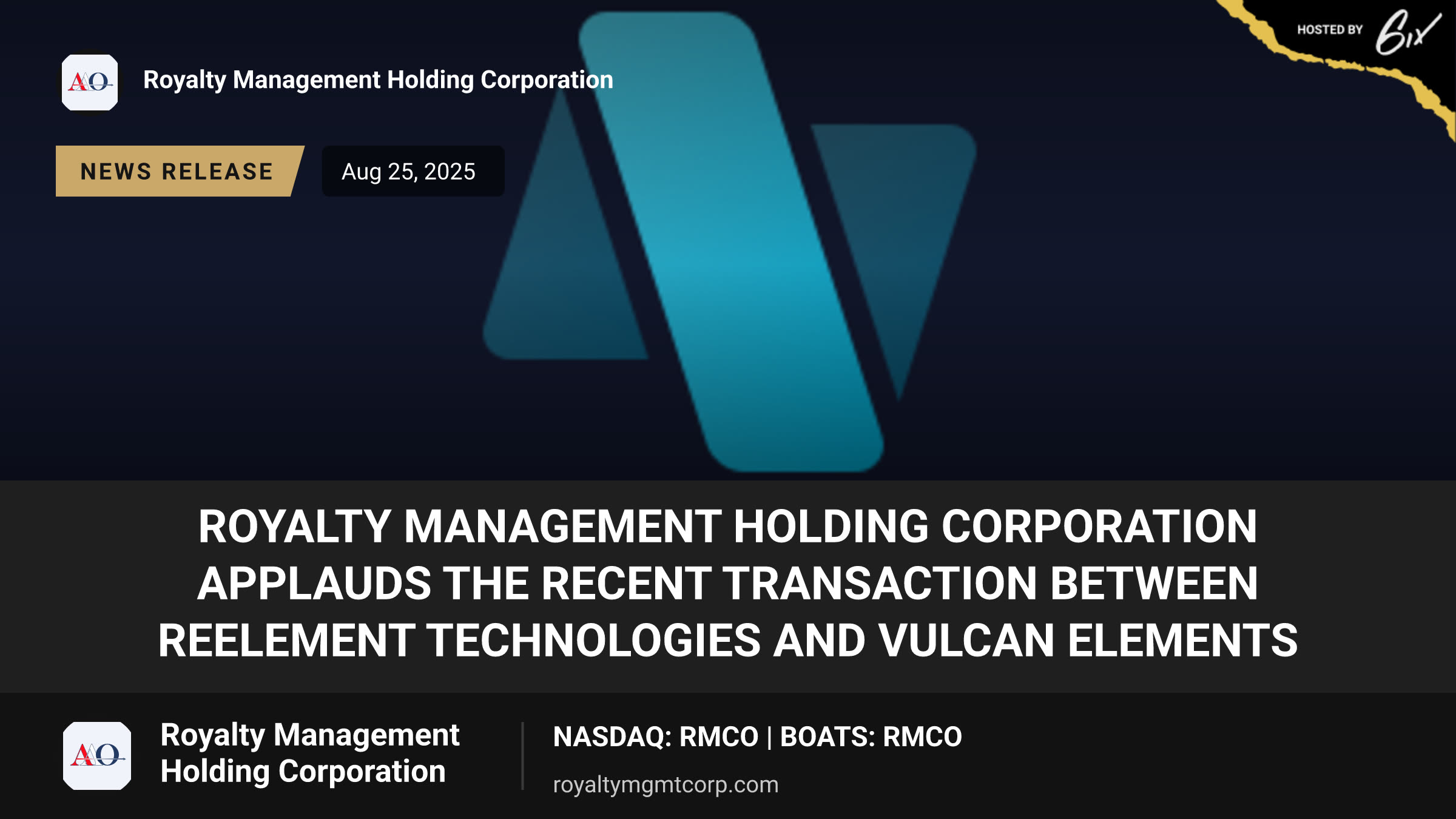 HOSTED BY 6ix

Royalty Management Holding Corporation

NEWS RELEASE

Aug 25, 2025

ROYALTY MANAGEMENT HOLDING CORPORATION APPLAUDS THE RECENT TRANSACTION BETWEEN REELEMENT TECHNOLOGIES AND VULCAN ELEMENTS

Royalty Management Holding Corporation

NASDAQ: RMCO | BOATS: RMCO

royaltymgmtcorp.com